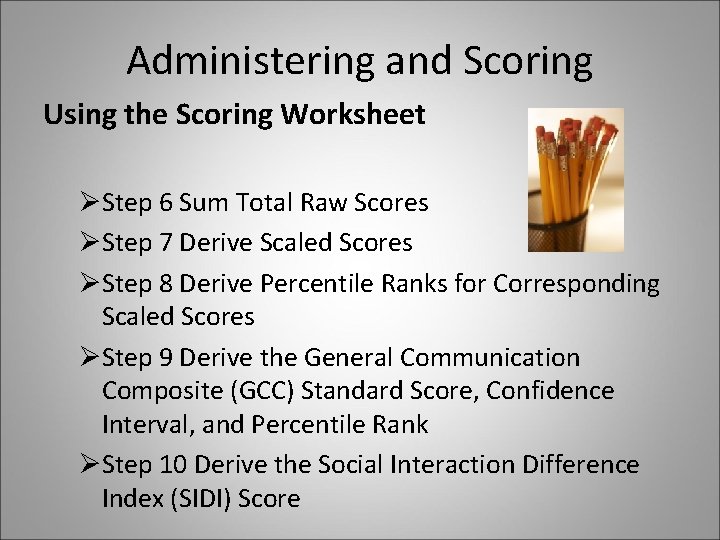 Administering and Scoring

Using the Scoring Worksheet

➢Step 6 Sum Total Raw Scores

➢Step 7 Derive Scaled Scores

➢Step 8 Derive Percentile Ranks for Corresponding Scaled Scores

➢Step 9 Derive the General Communication Composite (GCC) Standard Score, Confidence Interval, and Percentile Rank

➢Step 10 Derive the Social Interaction Difference Index (SIDI) Score